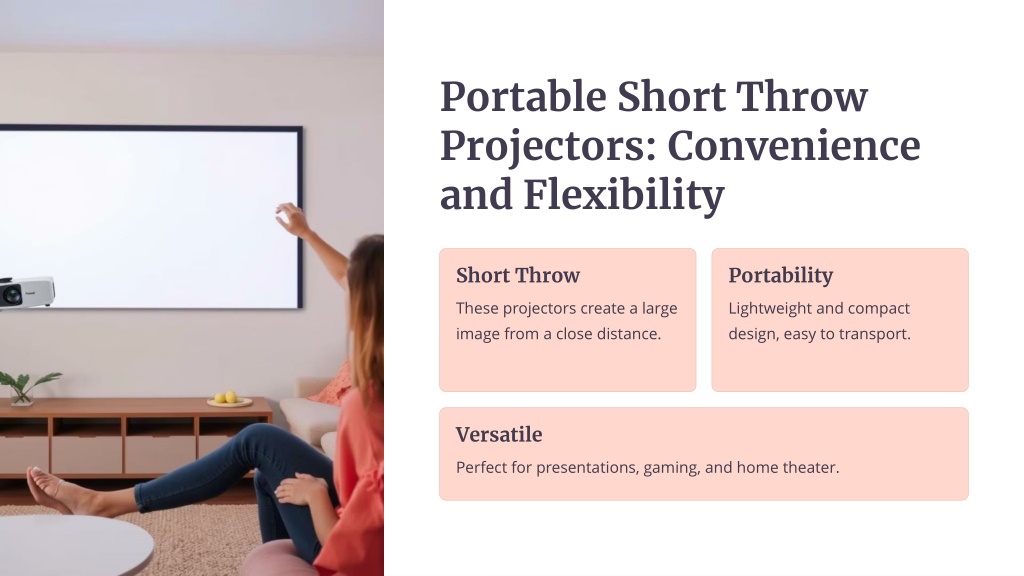 Portable Short Throw Projectors: Convenience and Flexibility

Short Throw

These projectors create a large image from a close distance.

Portability

Lightweight and compact design, easy to transport.

Versatile

Perfect for presentations, gaming, and home theater.